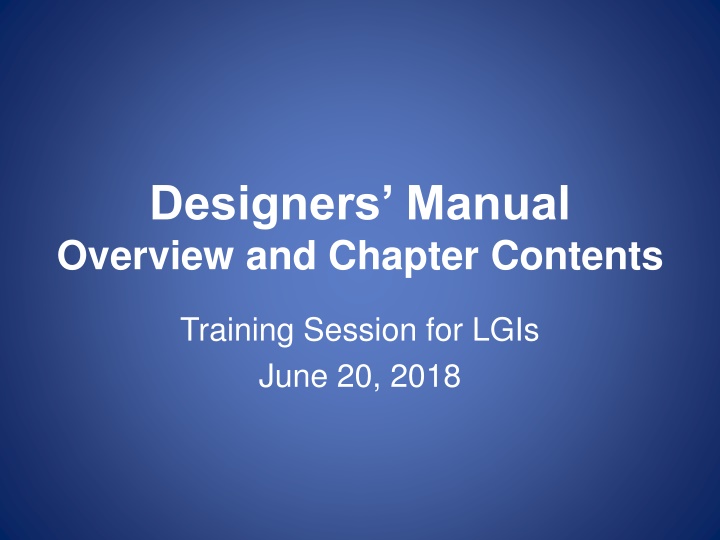 Designers’ Manual
Overview and Chapter Contents

Training Session for LGIs
June 20, 2018